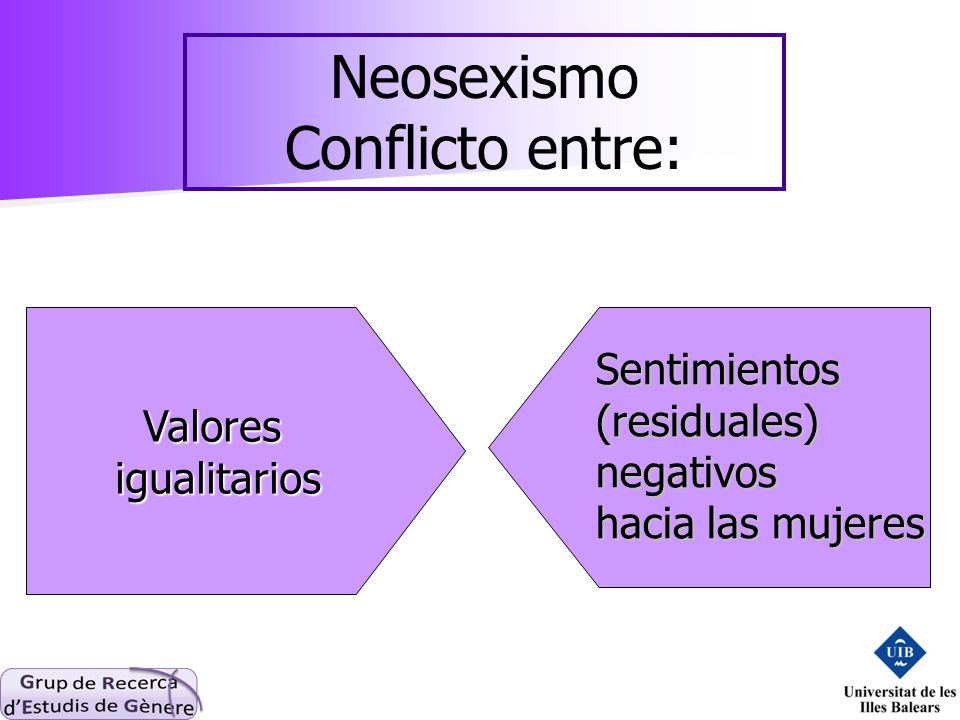 Neosexismo
Conflicto entre:

Valores igualitarios

Sentimientos (residuales) negativos hacia las mujeres

Grup de Recerca d'Estudis de Gènere

UIB
Universitat de les Illes Balears